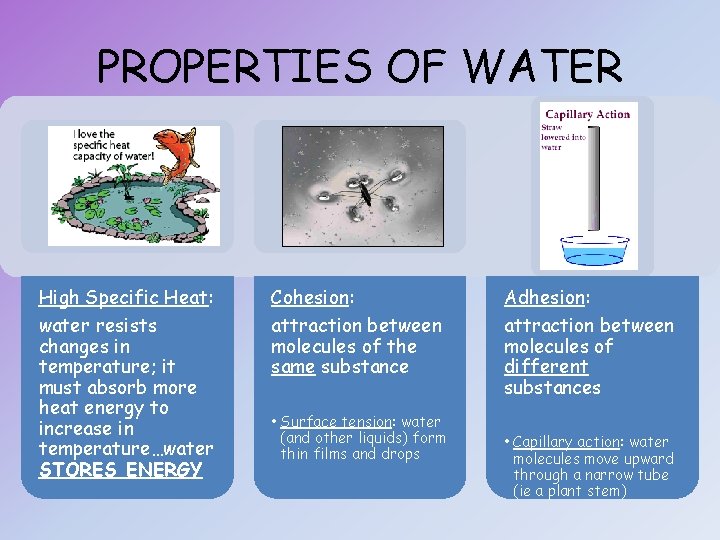 PROPERTIES OF WATER

I love the specific heat capacity of water!

Capillary Action
Straw lowered into water

High Specific Heat:
water resists changes in temperature; it must absorb more heat energy to increase in temperature…water STORES ENERGY

Cohesion:
attraction between molecules of the same substance

• Surface tension: water (and other liquids) form thin films and drops

Adhesion:
attraction between molecules of different substances

• Capillary action: water molecules move upward through a narrow tube (ie a plant stem)